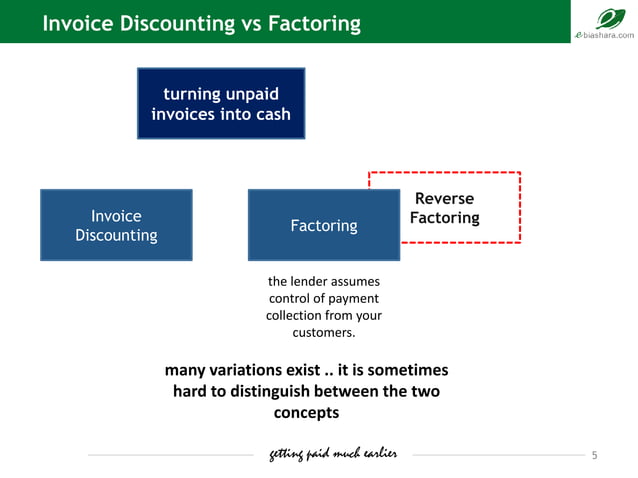 Invoice Discounting vs Factoring

e-biashara.com

turning unpaid invoices into cash

Invoice Discounting

Factoring

Reverse Factoring

the lender assumes control of payment collection from your customers.

many variations exist .. it is sometimes hard to distinguish between the two concepts

getting paid much earlier

5